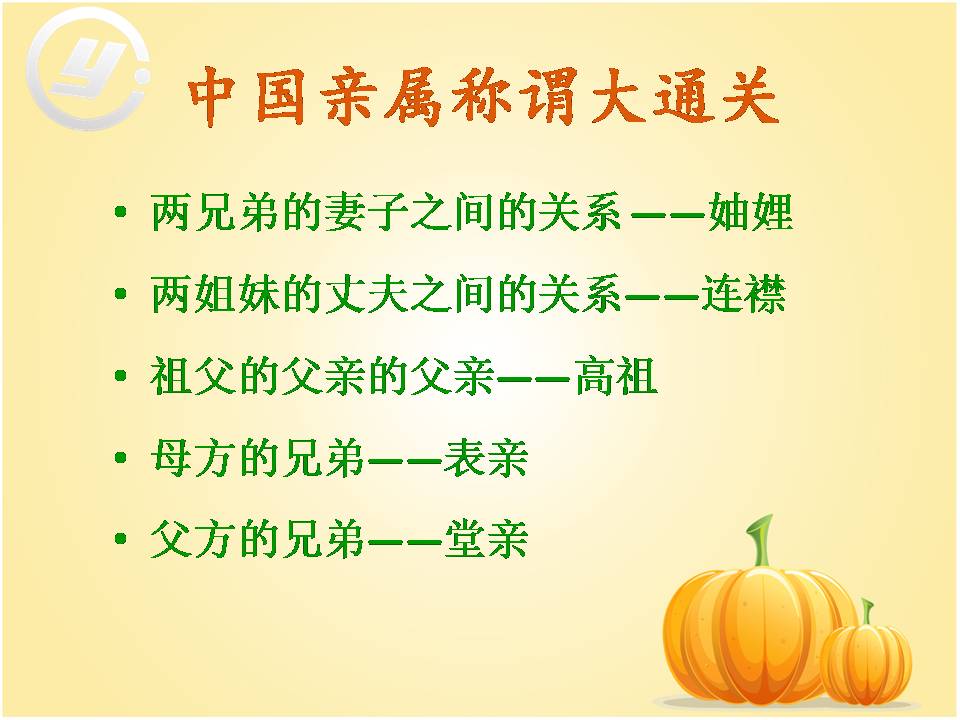 中国亲属称谓大通关

• 两兄弟的妻子之间的关系 ——妯娌
• 两姐妹的丈夫之间的关系——连襟
• 祖父的父亲的父亲——高祖
• 母方的兄弟——表亲
• 父方的兄弟——堂亲